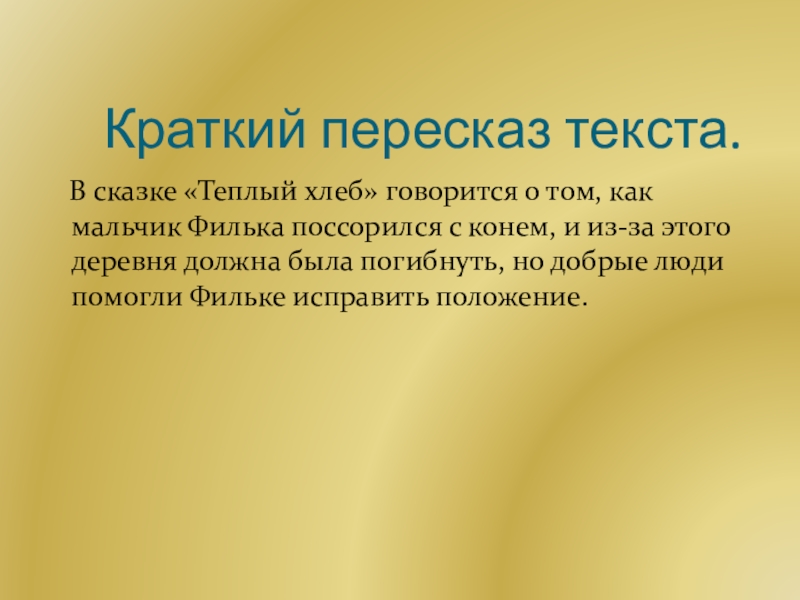 Краткий пересказ текста.

В сказке «Теплый хлеб» говорится о том, как мальчик Филька поссорился с конем, и из-за этого деревня должна была погибнуть, но добрые люди помогли Фильке исправить положение.